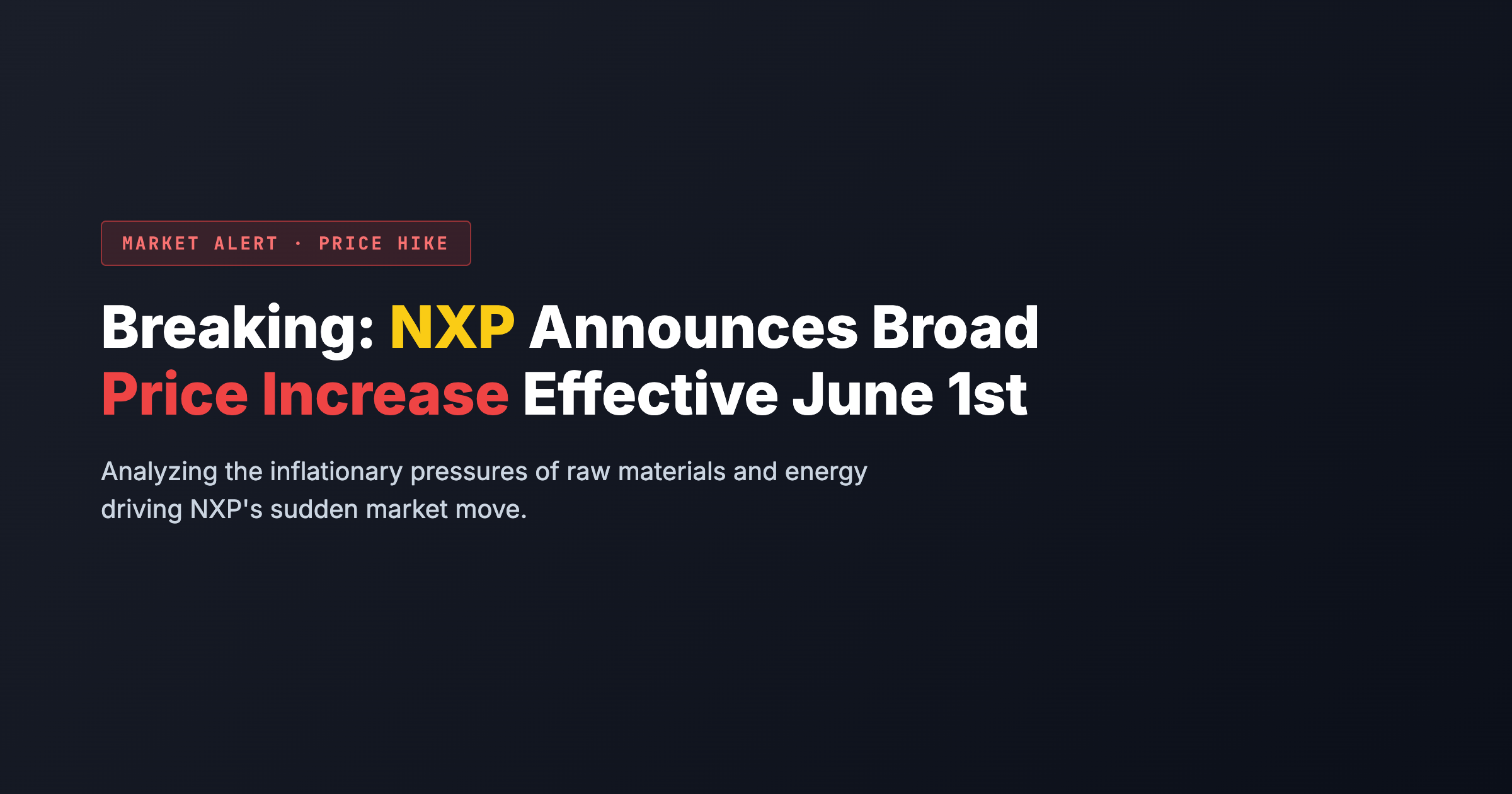 MARKET ALERT · PRICE HIKE

Breaking: NXP Announces Broad Price Increase Effective June 1st

Analyzing the inflationary pressures of raw materials and energy driving NXP's sudden market move.